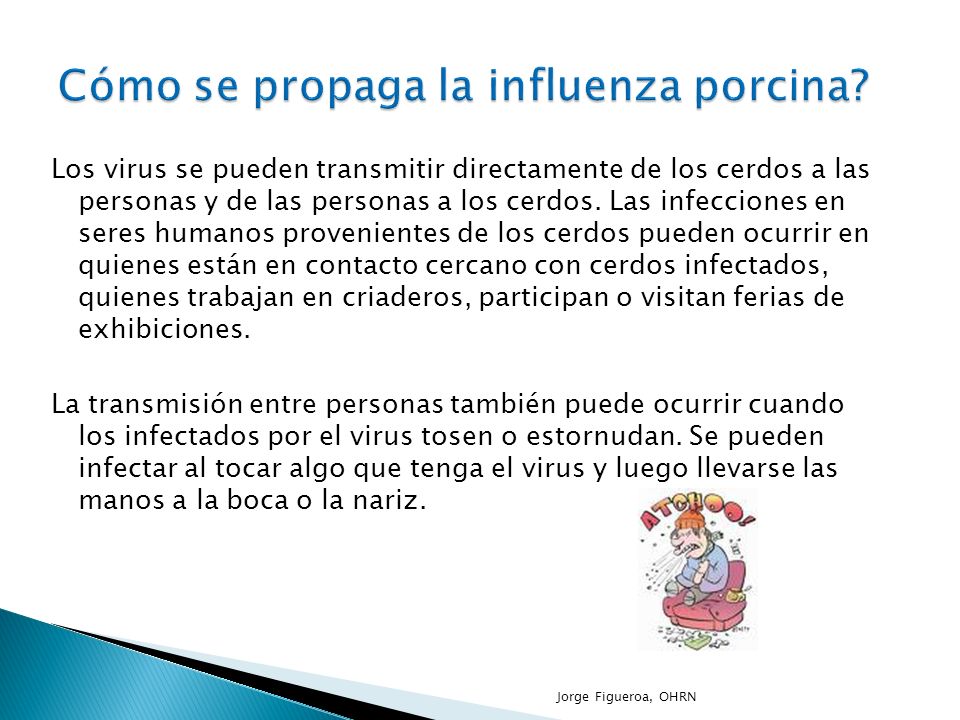 Cómo se propaga la influenza porcina?

Los virus se pueden transmitir directamente de los cerdos a las personas y de las personas a los cerdos. Las infecciones en seres humanos provenientes de los cerdos pueden ocurrir en quienes están en contacto cercano con cerdos infectados, quienes trabajan en criaderos, participan o visitan ferias de exhibiciones.

La transmisión entre personas también puede ocurrir cuando los infectados por el virus tosen o estornudan. Se pueden infectar al tocar algo que tenga el virus y luego llevarse las manos a la boca o la nariz.

ATCHOO!

Jorge Figueroa, OHRN